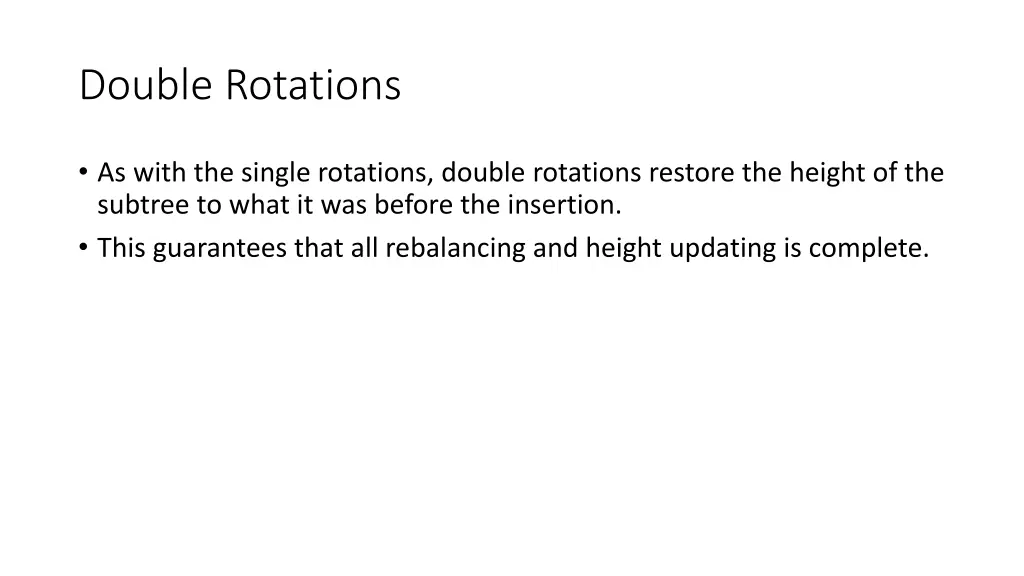 Double Rotations

• As with the single rotations, double rotations restore the height of the subtree to what it was before the insertion.
• This guarantees that all rebalancing and height updating is complete.